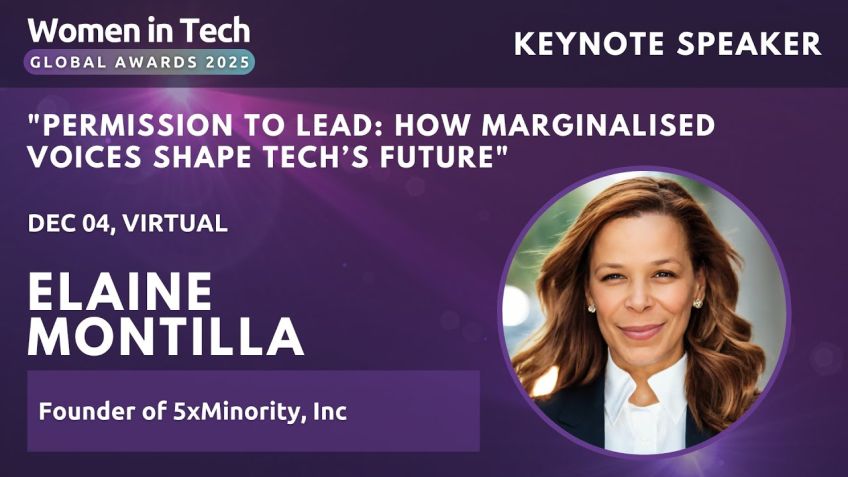 Women in Tech
GLOBAL AWARDS 2025

KEYNOTE SPEAKER

"PERMISSION TO LEAD: HOW MARGINALISED VOICES SHAPE TECH'S FUTURE"

DEC 04, VIRTUAL

ELAINE MONTILLA

Founder of 5xMinority, Inc